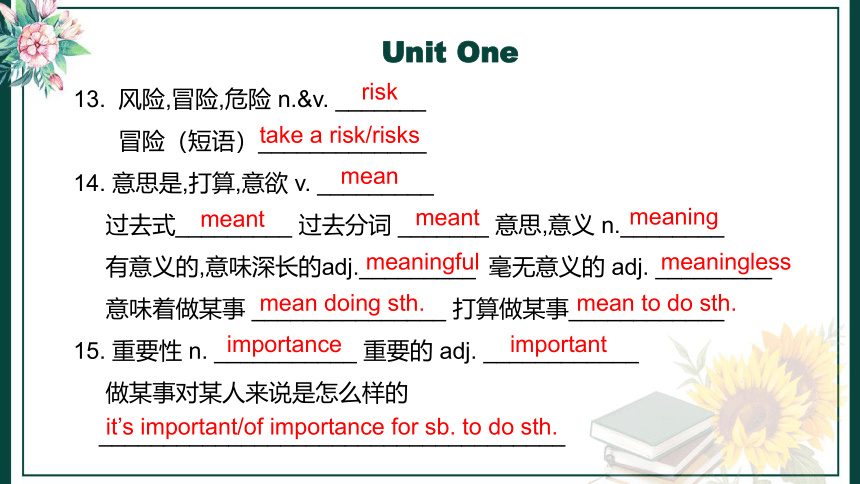 Unit One

13. 风险,冒险,危险 n.&v. risk
冒险（短语）take a risk/risks

14. 意思是,打算,意欲 v. mean
过去式 meant 过去分词 meant 意思,意义 n. meaning
有意义的,意味深长的adj. meaningful 毫无意义的 adj. meaningless
意味着做某事 mean doing sth. 打算做某事 mean to do sth.

15. 重要性 n. importance 重要的 adj. important
做某事对某人来说是怎么样的
it's important/of importance for sb. to do sth.